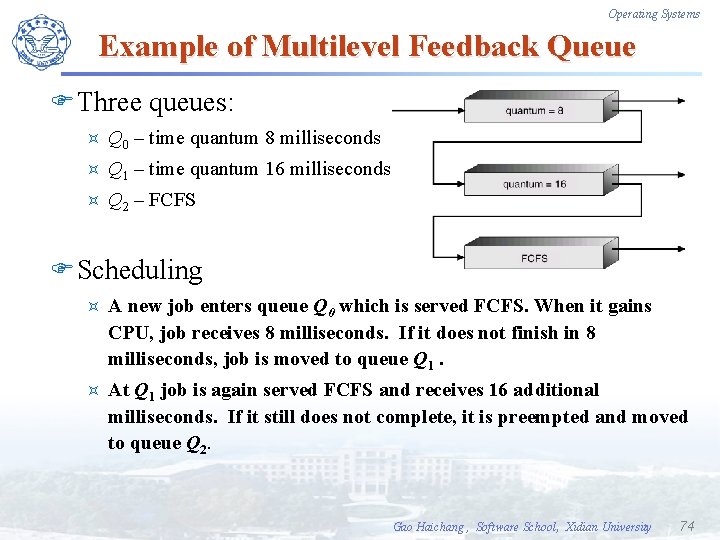 Operating Systems

Example of Multilevel Feedback Queue

Three queues:

$Q_0$ – time quantum 8 milliseconds

$Q_1$ – time quantum 16 milliseconds

$Q_2$ – FCFS

quantum = 8

quantum = 16

FCFS

Scheduling

A new job enters queue $Q_0$ which is served FCFS. When it gains CPU, job receives 8 milliseconds. If it does not finish in 8 milliseconds, job is moved to queue $Q_1$ .

At $Q_1$ job is again served FCFS and receives 16 additional milliseconds. If it still does not complete, it is preempted and moved to queue $Q_2$.

Gao Haichang , Software School, Xidian University 74